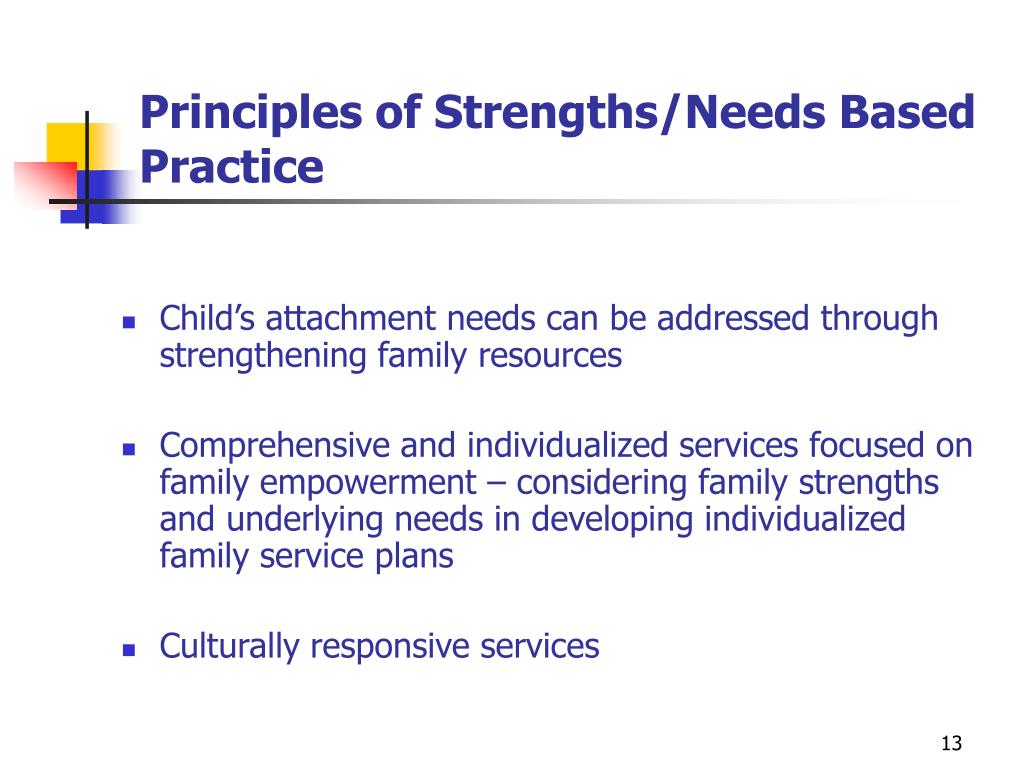 Principles of Strengths/Needs Based Practice

- Child’s attachment needs can be addressed through strengthening family resources

- Comprehensive and individualized services focused on family empowerment – considering family strengths and underlying needs in developing individualized family service plans

- Culturally responsive services

13